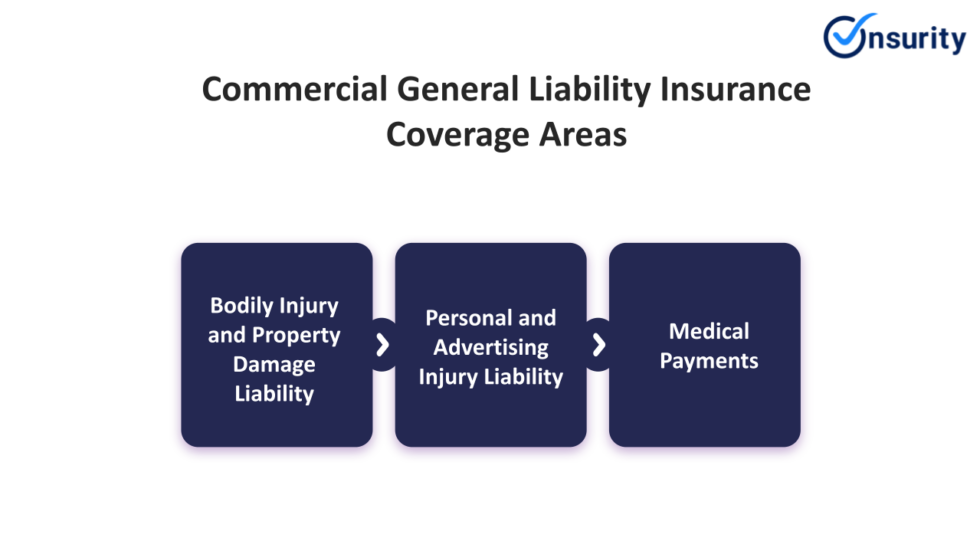 Onsurity

Commercial General Liability Insurance Coverage Areas

Bodily Injury and Property Damage Liability

Personal and Advertising Injury Liability

Medical Payments